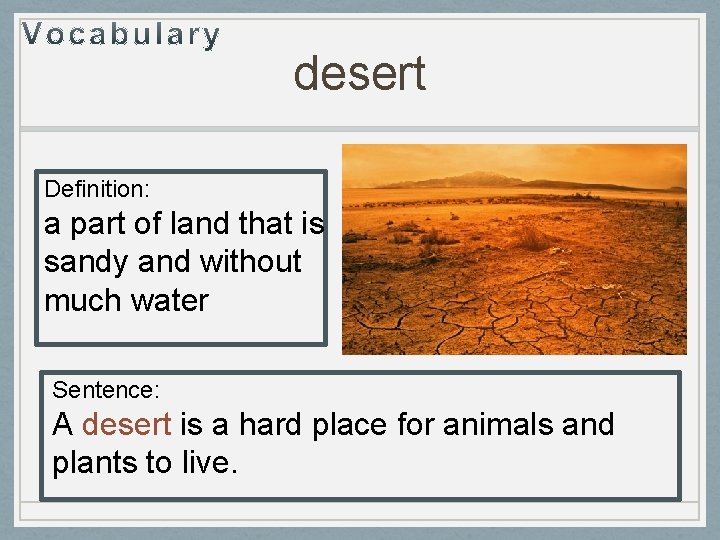 Vocabulary

desert

Definition:
a part of land that is sandy and without much water

Sentence:
A desert is a hard place for animals and plants to live.